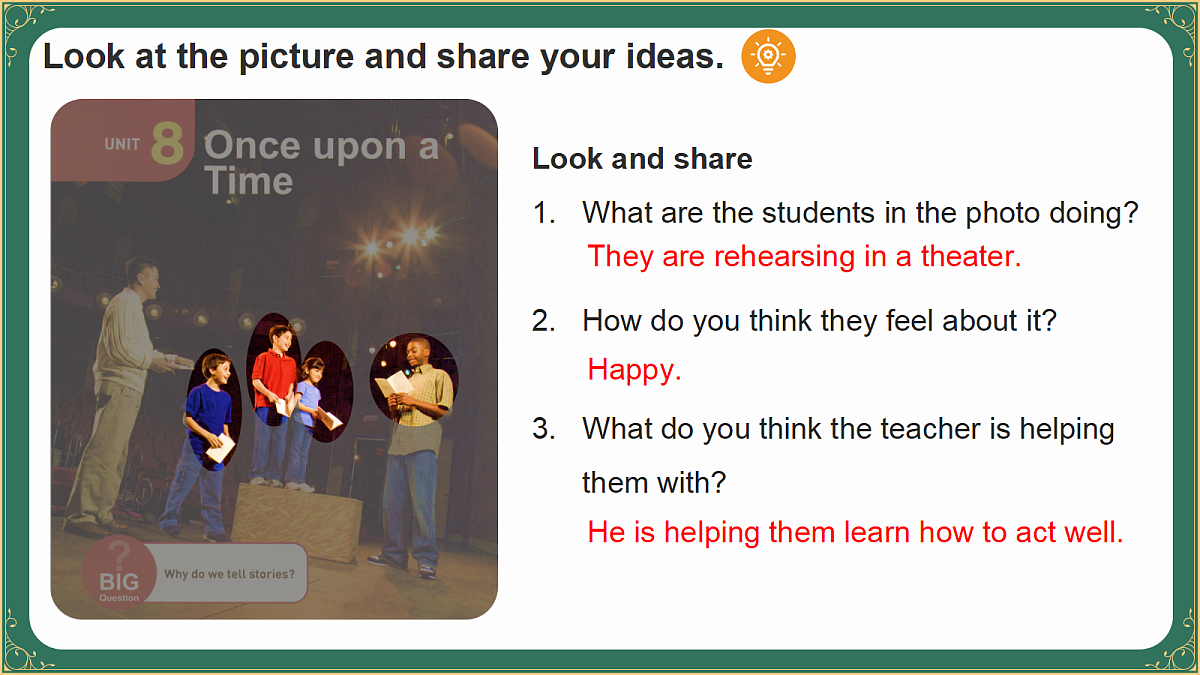 Look at the picture and share your ideas.

UNIT 8 Once upon a Time

? BIG Question Why do we tell stories?

Look and share

1. What are the students in the photo doing?
They are rehearsing in a theater.

2. How do you think they feel about it?
Happy.

3. What do you think the teacher is helping them with?
He is helping them learn how to act well.